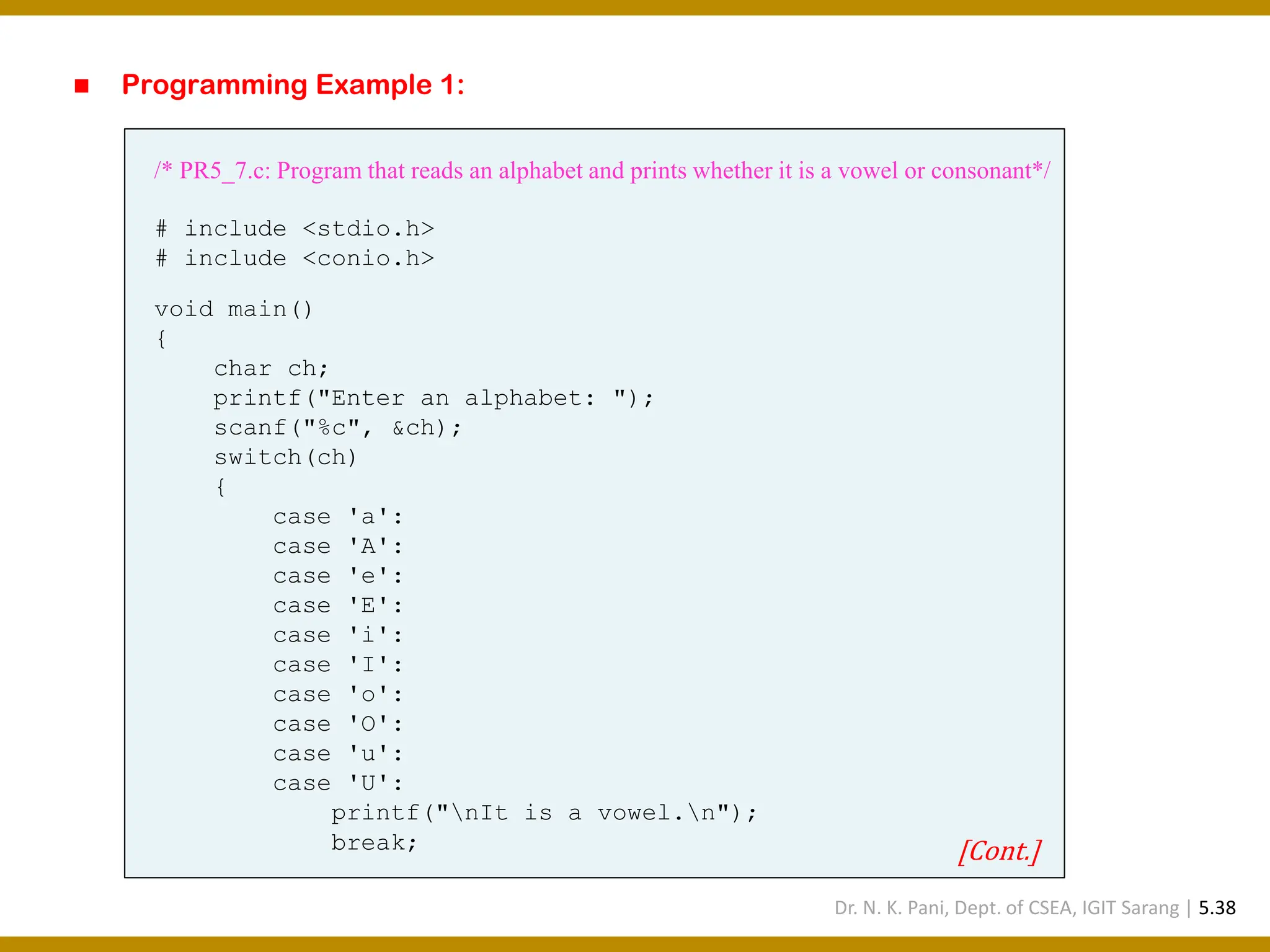 Programming Example 1:

/* PR5_7.c: Program that reads an alphabet and prints whether it is a vowel or consonant*/

# include <stdio.h>
# include <conio.h>

void main()
{
    char ch;
    printf("Enter an alphabet: ");
    scanf("%c", &ch);
    switch(ch)
    {
        case 'a':
        case 'A':
        case 'e':
        case 'E':
        case 'i':
        case 'I':
        case 'o':
        case 'O':
        case 'u':
        case 'U':
            printf("\nIt is a vowel.\n");
            break;

[Cont.]

Dr. N. K. Pani, Dept. of CSEA, IGIT Sarang | 5.38